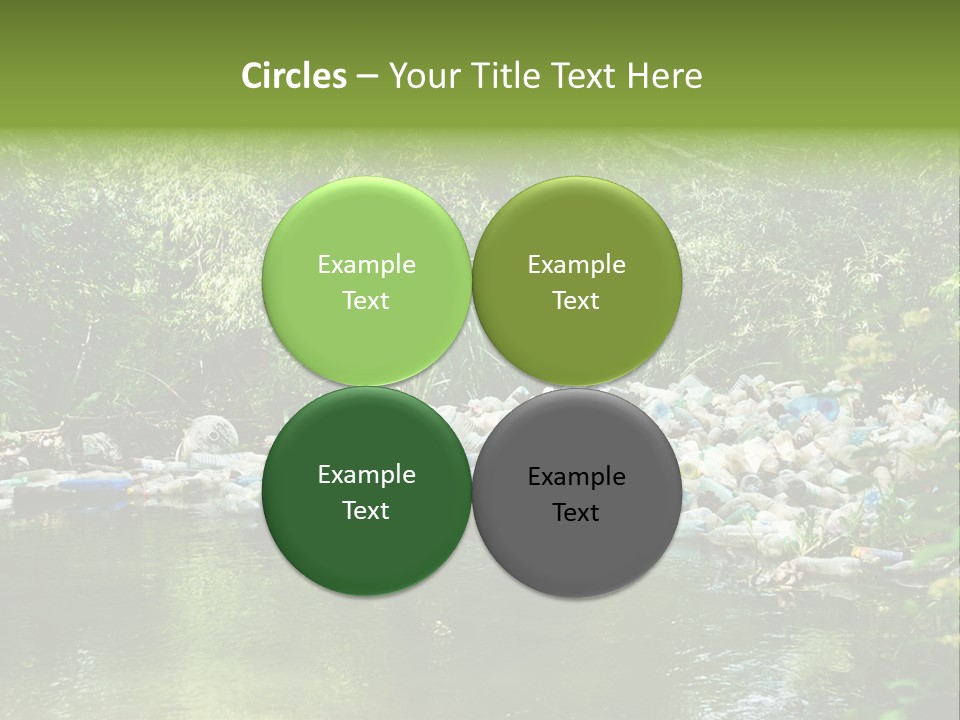 Circles – Your Title Text Here

Example Text

Example Text

Example Text

Example Text